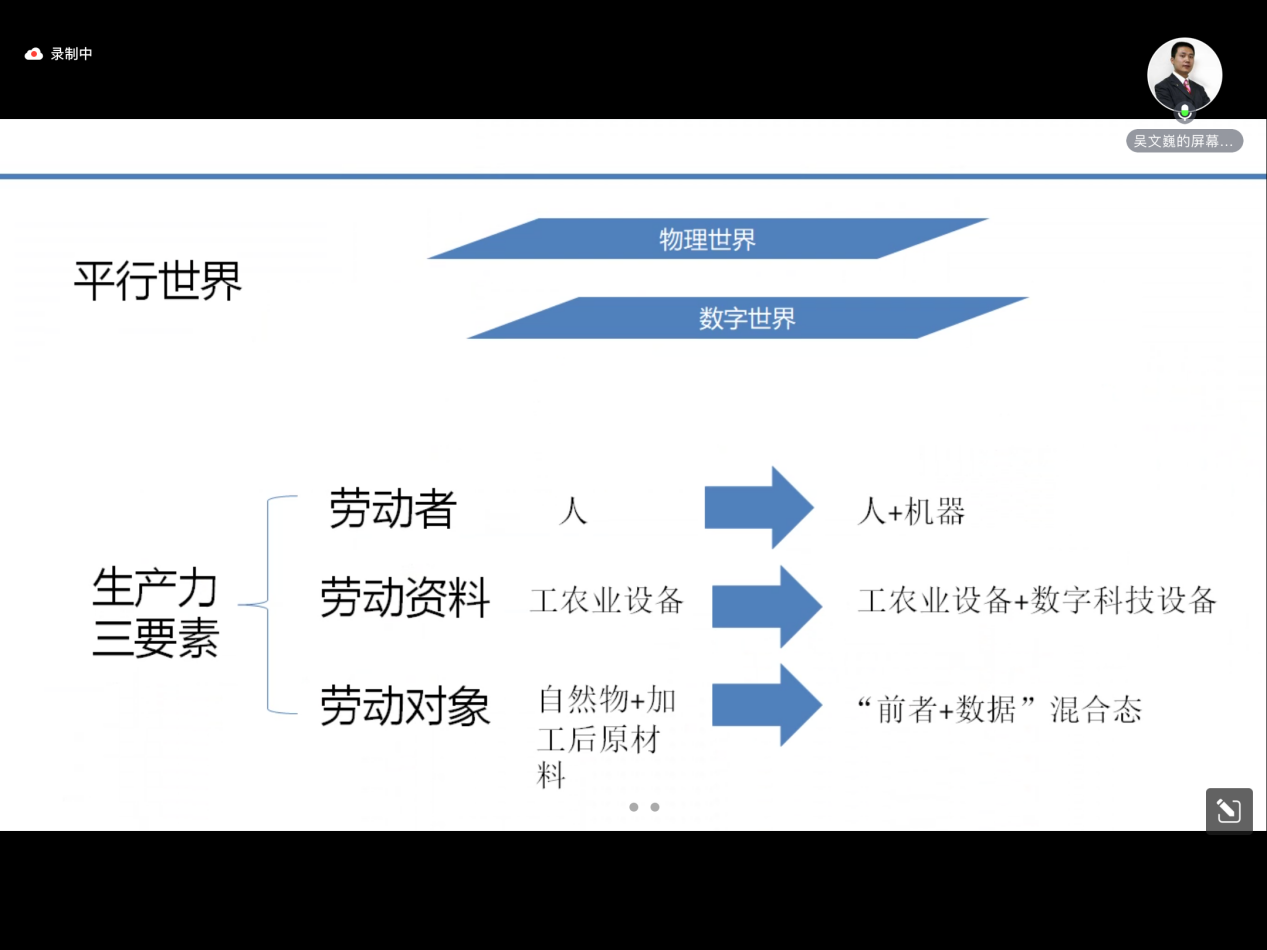 录制中

吴文巍的屏幕...

平行世界

物理世界

数字世界

生产力三要素

劳动者　人　人+机器

劳动资料　工农业设备　工农业设备+数字科技设备

劳动对象　自然物+加工后原材料　“前者+数据”混合态